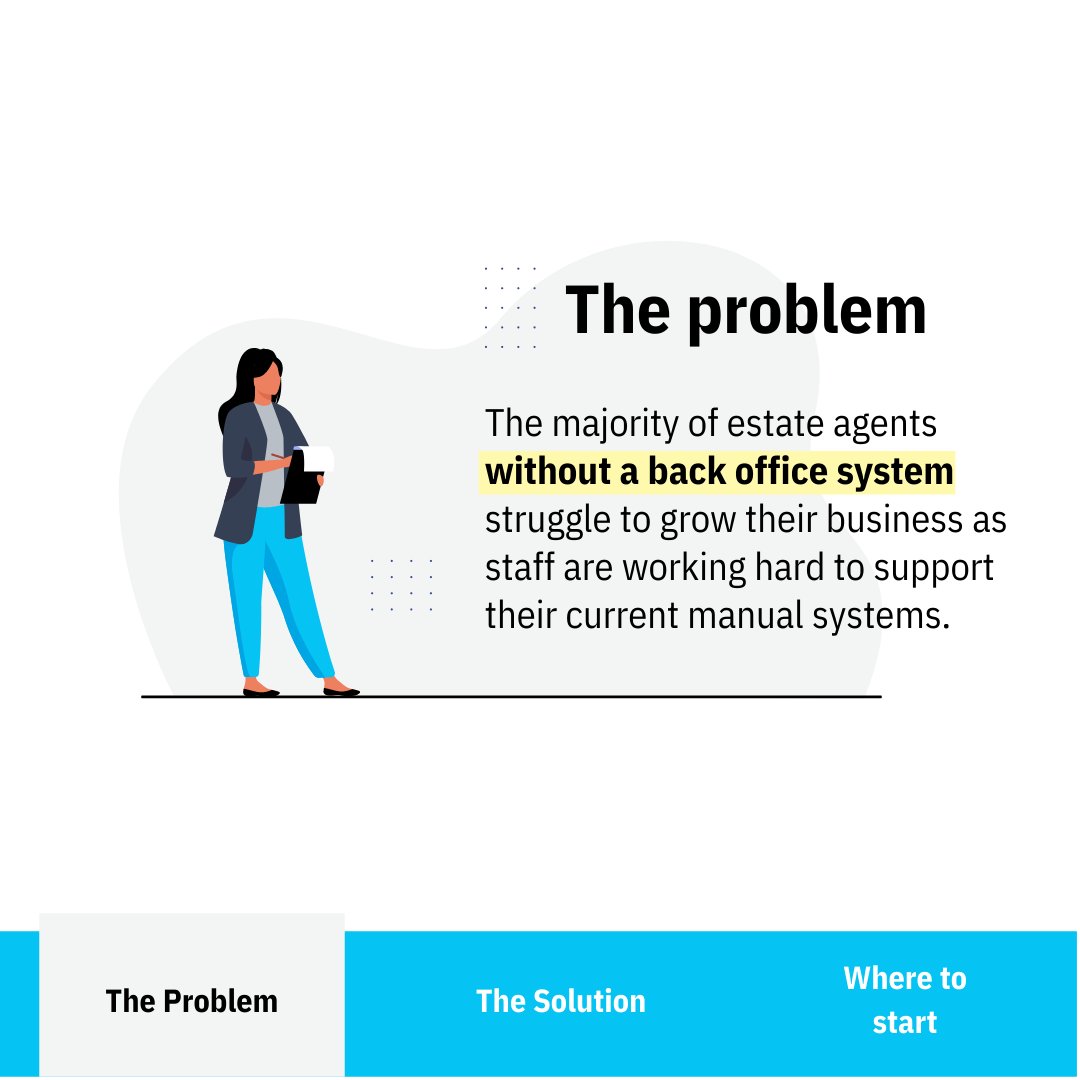 The problem

The majority of estate agents without a back office system struggle to grow their business as staff are working hard to support their current manual systems.

The Problem

The Solution

Where to start